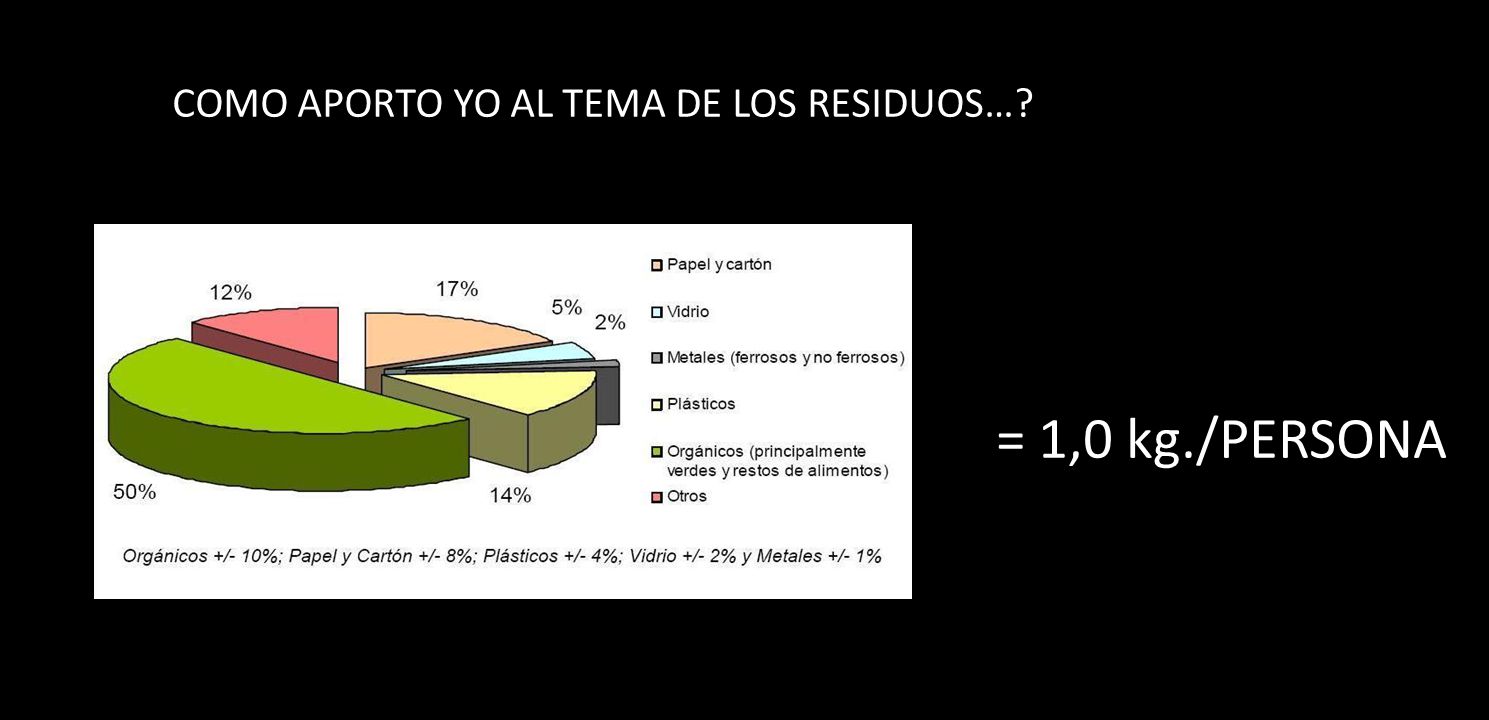 COMO APORTO YO AL TEMA DE LOS RESIDUOS…?

12%
17%
5%
2%
50%
14%

Papel y cartón
Vidrio
Metales (ferrosos y no ferrosos)
Plásticos
Orgánicos (principalmente verdes y restos de alimentos)
Otros

Orgánicos +/- 10%; Papel y Cartón +/- 8%; Plásticos +/- 4%; Vidrio +/- 2% y Metales +/- 1%

= 1,0 kg./PERSONA